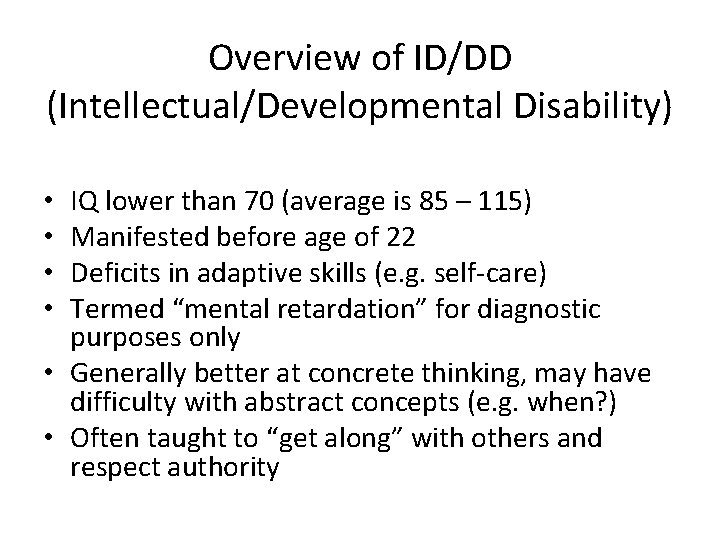 Overview of ID/DD
(Intellectual/Developmental Disability)

• IQ lower than 70 (average is 85 – 115)
• Manifested before age of 22
• Deficits in adaptive skills (e.g. self-care)
• Termed “mental retardation” for diagnostic purposes only
• Generally better at concrete thinking, may have difficulty with abstract concepts (e.g. when?)
• Often taught to “get along” with others and respect authority